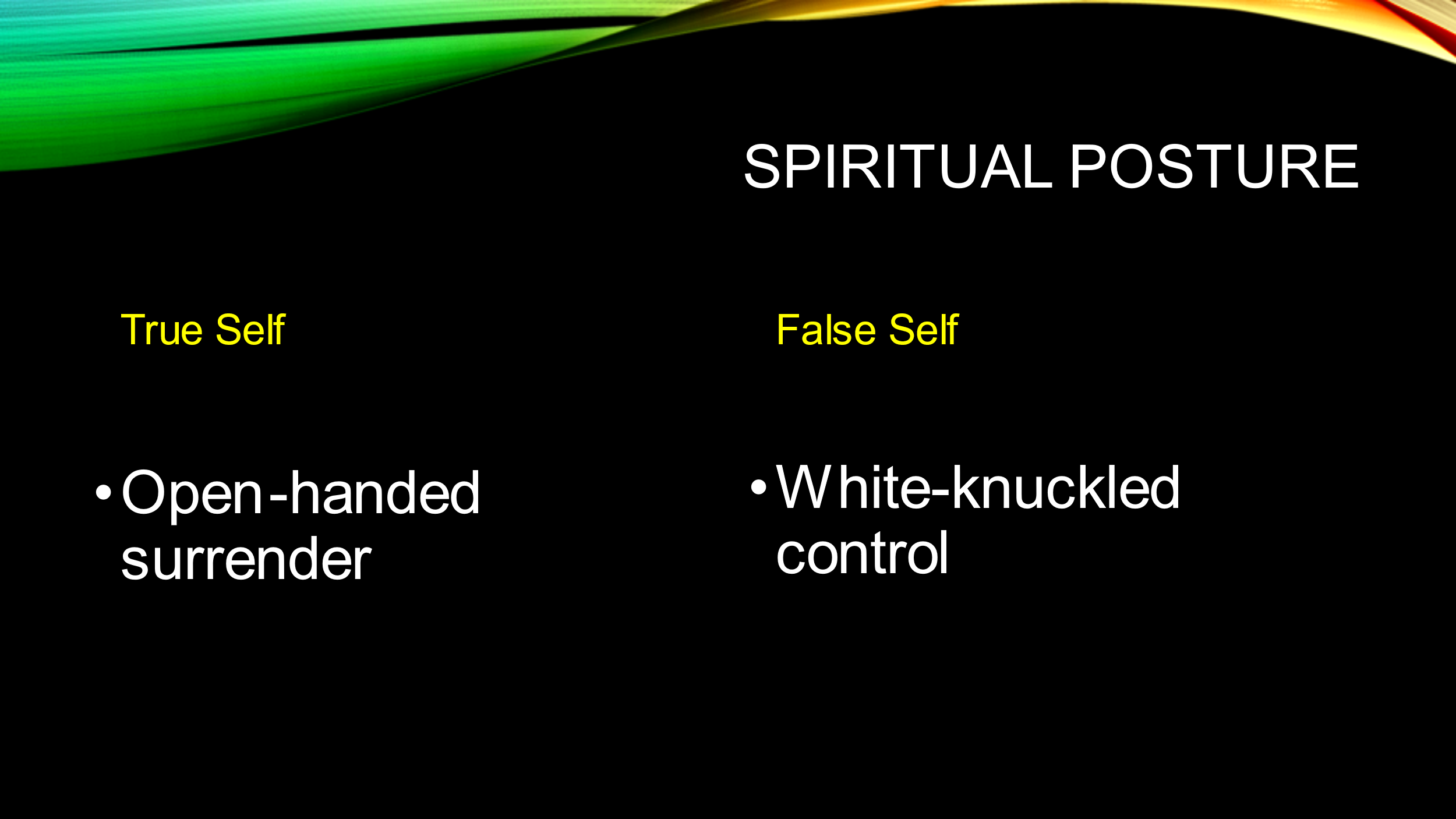 SPIRITUAL POSTURE

True Self

• Open-handed surrender

False Self

• White-knuckled control